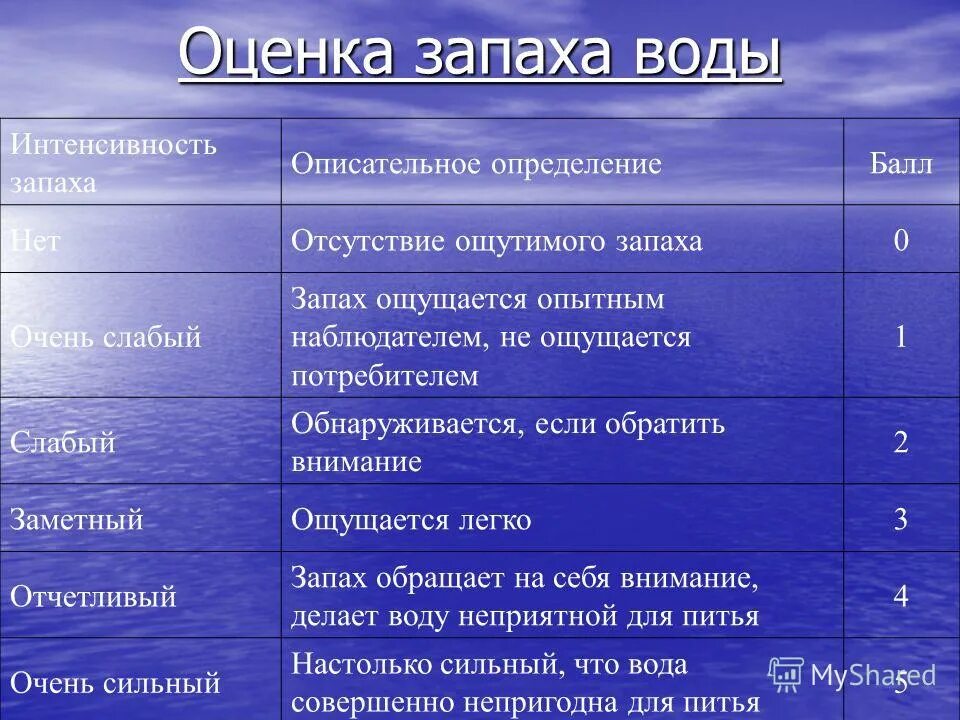 Оценка запаха воды

| Интенсивность запаха | Описательное определение | Балл |
|---|---|---|
| Нет | Отсутствие ощутимого запаха | 0 |
| Очень слабый | Запах ощущается опытным наблюдателем, не ощущается потребителем | 1 |
| Слабый | Обнаруживается, если обратить внимание | 2 |
| Заметный | Ощущается легко | 3 |
| Отчетливый | Запах обращает на себя внимание, делает воду неприятной для питья | 4 |
| Очень сильный | Настолько сильный, что вода совершенно непригодна для питья | 5 |

MyShared